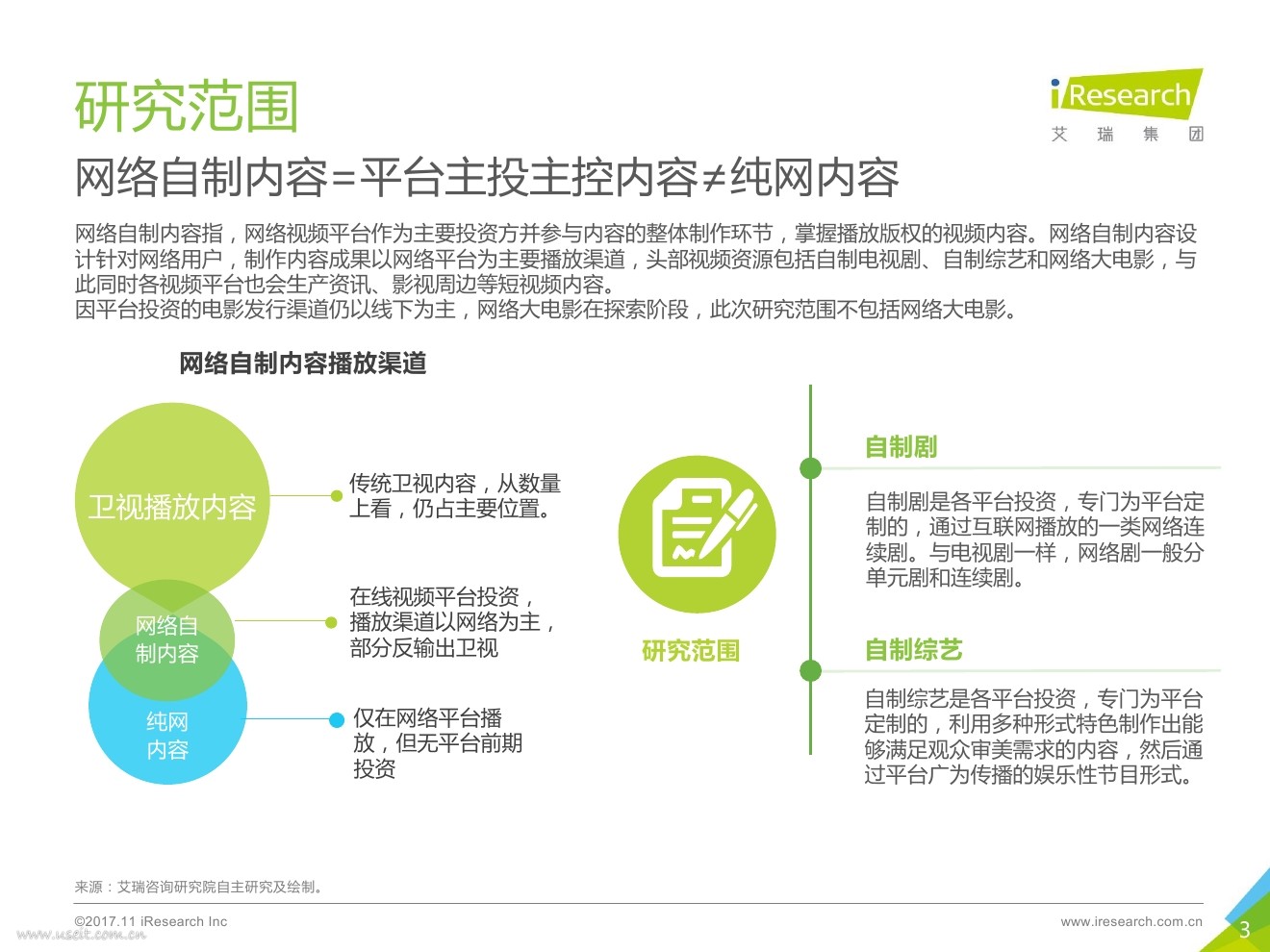 研究范围

iResearch
艾 瑞 集 团

网络自制内容=平台主投主控内容≠纯网内容

网络自制内容指，网络视频平台作为主要投资方并参与内容的整体制作环节，掌握播放版权的视频内容。网络自制内容设计针对网络用户，制作内容成果以网络平台为主要播放渠道，头部视频资源包括自制电视剧、自制综艺和网络大电影，与此同时各视频平台也会生产资讯、影视周边等短视频内容。
因平台投资的电影发行渠道仍以线下为主，网络大电影在探索阶段，此次研究范围不包括网络大电影。

网络自制内容播放渠道

卫视播放内容

传统卫视内容，从数量上看，仍占主要位置。

网络自制内容

在线视频平台投资，播放渠道以网络为主，部分反输出卫视

纯网内容

仅在网络平台播放，但无平台前期投资

研究范围

自制剧

自制剧是各平台投资，专门为平台定制的，通过互联网播放的一类网络连续剧。与电视剧一样，网络剧一般分单元剧和连续剧。

自制综艺

自制综艺是各平台投资，专门为平台定制的，利用多种形式特色制作出能够满足观众审美需求的内容，然后通过平台广为传播的娱乐性节目形式。

来源：艾瑞咨询研究院自主研究及绘制。

©2017.11 iResearch Inc
www.useit.com.cn
www.iresearch.com.cn
3